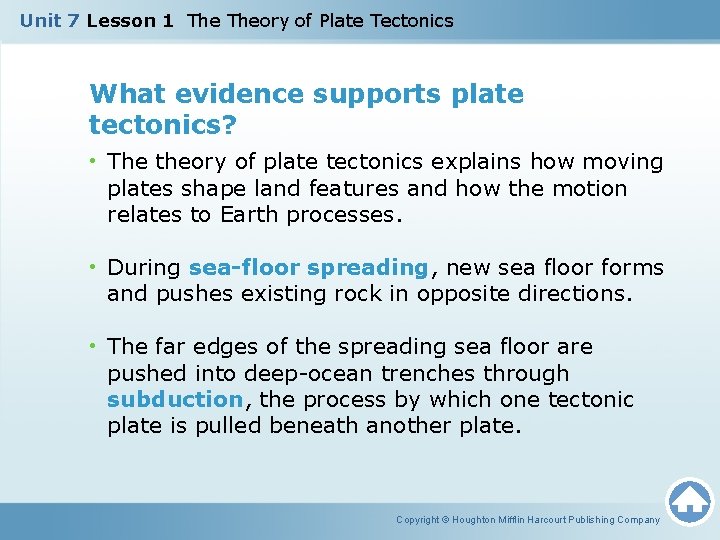 Unit 7 Lesson 1 The Theory of Plate Tectonics

What evidence supports plate tectonics?

• The theory of plate tectonics explains how moving plates shape land features and how the motion relates to Earth processes.

• During sea-floor spreading, new sea floor forms and pushes existing rock in opposite directions.

• The far edges of the spreading sea floor are pushed into deep-ocean trenches through subduction, the process by which one tectonic plate is pulled beneath another plate.

Copyright © Houghton Mifflin Harcourt Publishing Company